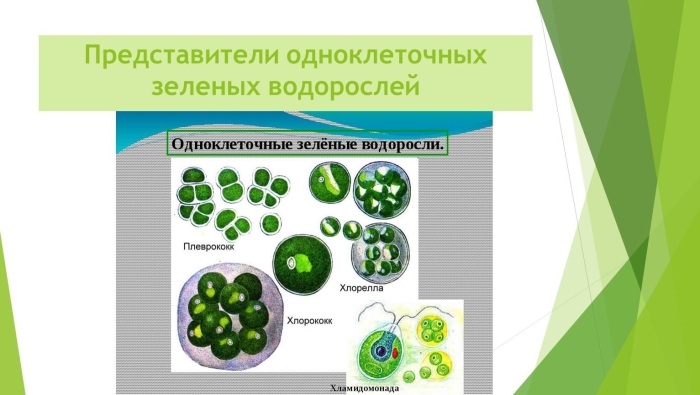 Представители одноклеточных зеленых водорослей

Одноклеточные зелёные водоросли.

Плеврококк

Хлорелла

Хлорококк

Хламидомонада